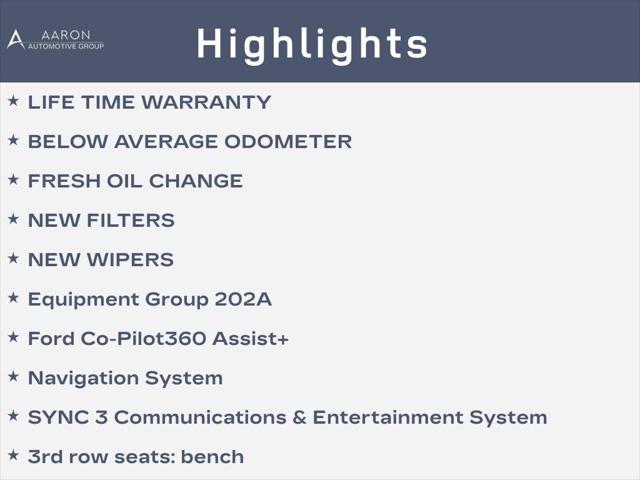 AARON
AUTOMOTIVE GROUP

Highlights

★ LIFE TIME WARRANTY
★ BELOW AVERAGE ODOMETER
★ FRESH OIL CHANGE
★ NEW FILTERS
★ NEW WIPERS
★ Equipment Group 202A
★ Ford Co-Pilot360 Assist+
★ Navigation System
★ SYNC 3 Communications & Entertainment System
★ 3rd row seats: bench